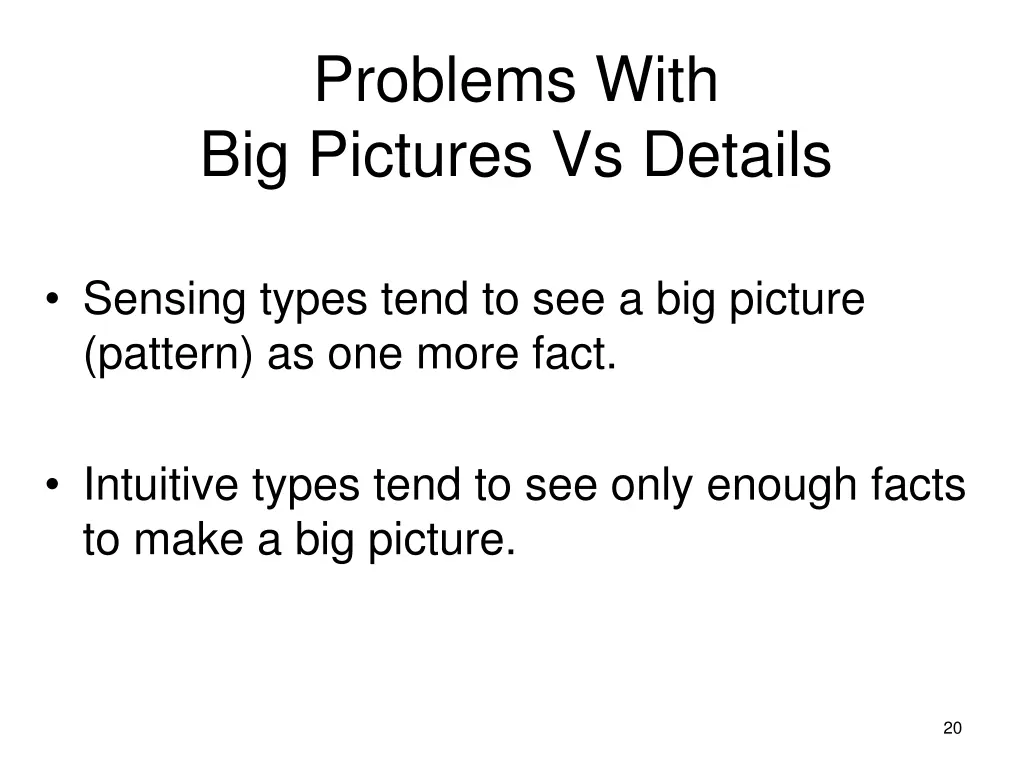 Problems With
Big Pictures Vs Details

• Sensing types tend to see a big picture (pattern) as one more fact.

• Intuitive types tend to see only enough facts to make a big picture.

20